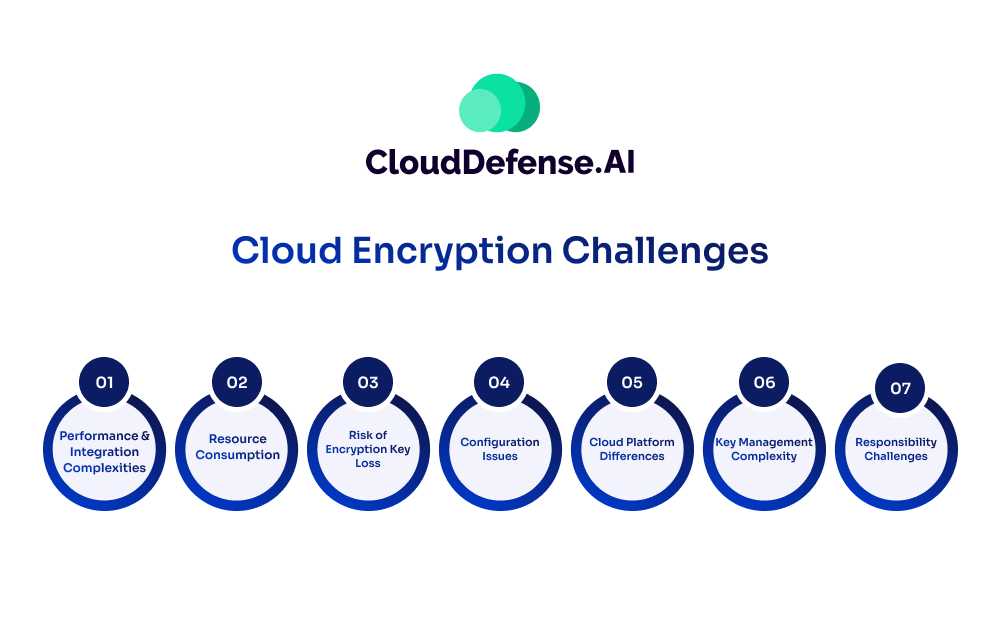 CloudDefense.AI

Cloud Encryption Challenges

01
Performance & Integration Complexities

02
Resource Consumption

03
Risk of Encryption Key Loss

04
Configuration Issues

05
Cloud Platform Differences

06
Key Management Complexity

07
Responsibility Challenges